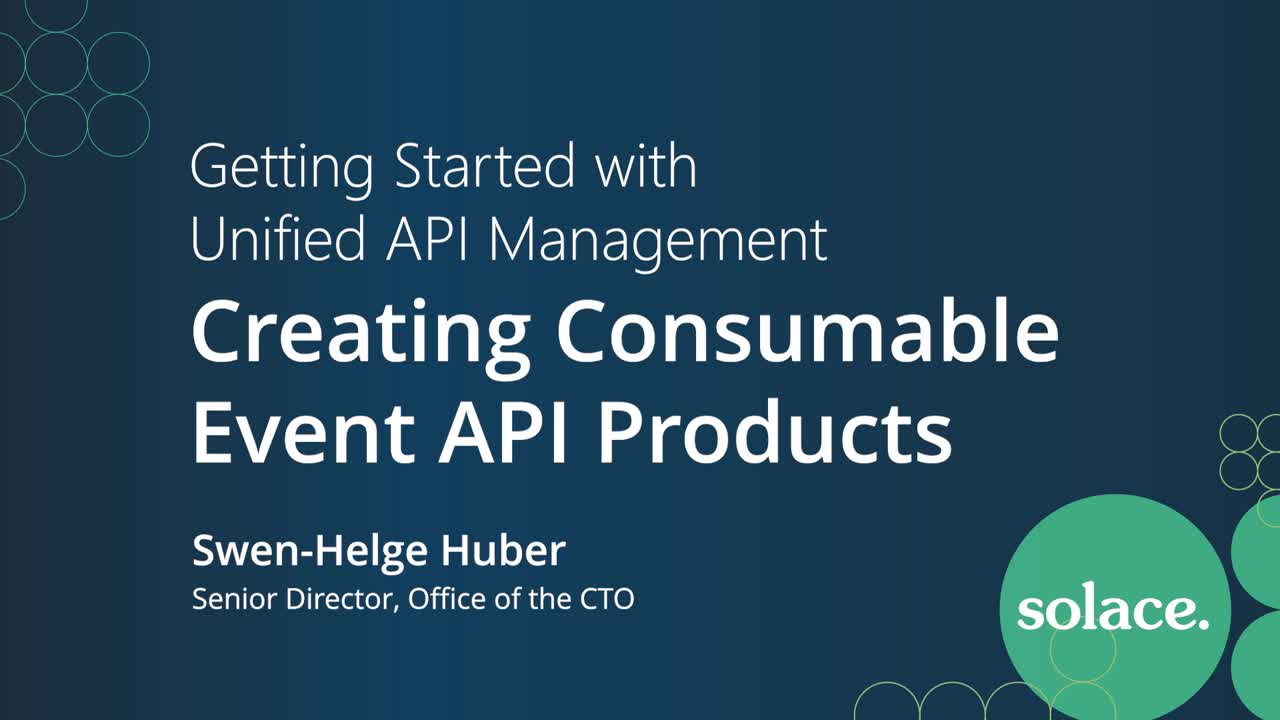 Getting Started with Unified API Management

Creating Consumable Event API Products

Swen-Helge Huber
Senior Director, Office of the CTO

solace.